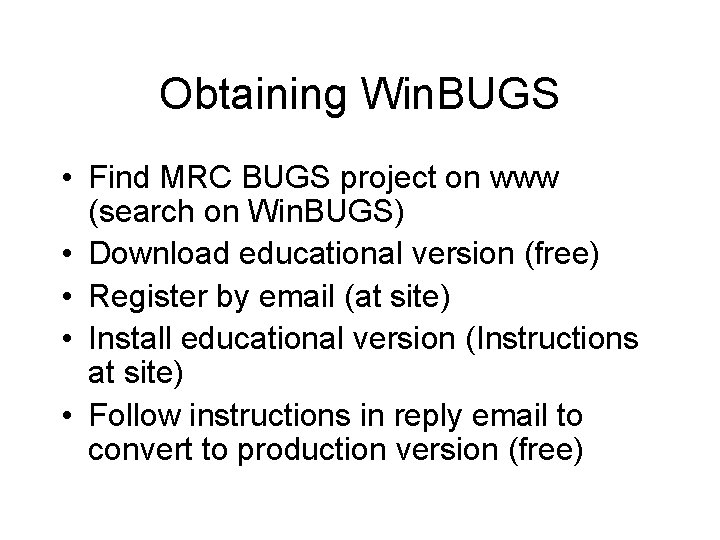 Obtaining WinBUGS

• Find MRC BUGS project on www (search on WinBUGS)
• Download educational version (free)
• Register by email (at site)
• Install educational version (Instructions at site)
• Follow instructions in reply email to convert to production version (free)